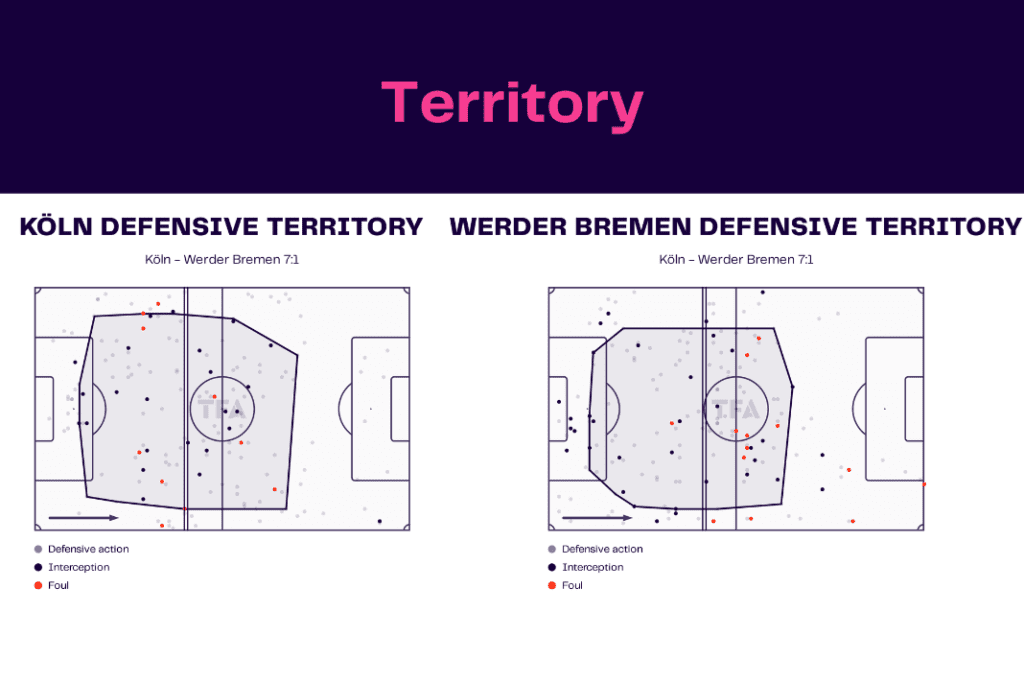 Territory

KÖLN DEFENSIVE TERRITORY

Köln – Werder Bremen 7:1

TFA

Defensive action
Interception
Foul

WERDER BREMEN DEFENSIVE TERRITORY

Köln – Werder Bremen 7:1

TFA

Defensive action
Interception
Foul